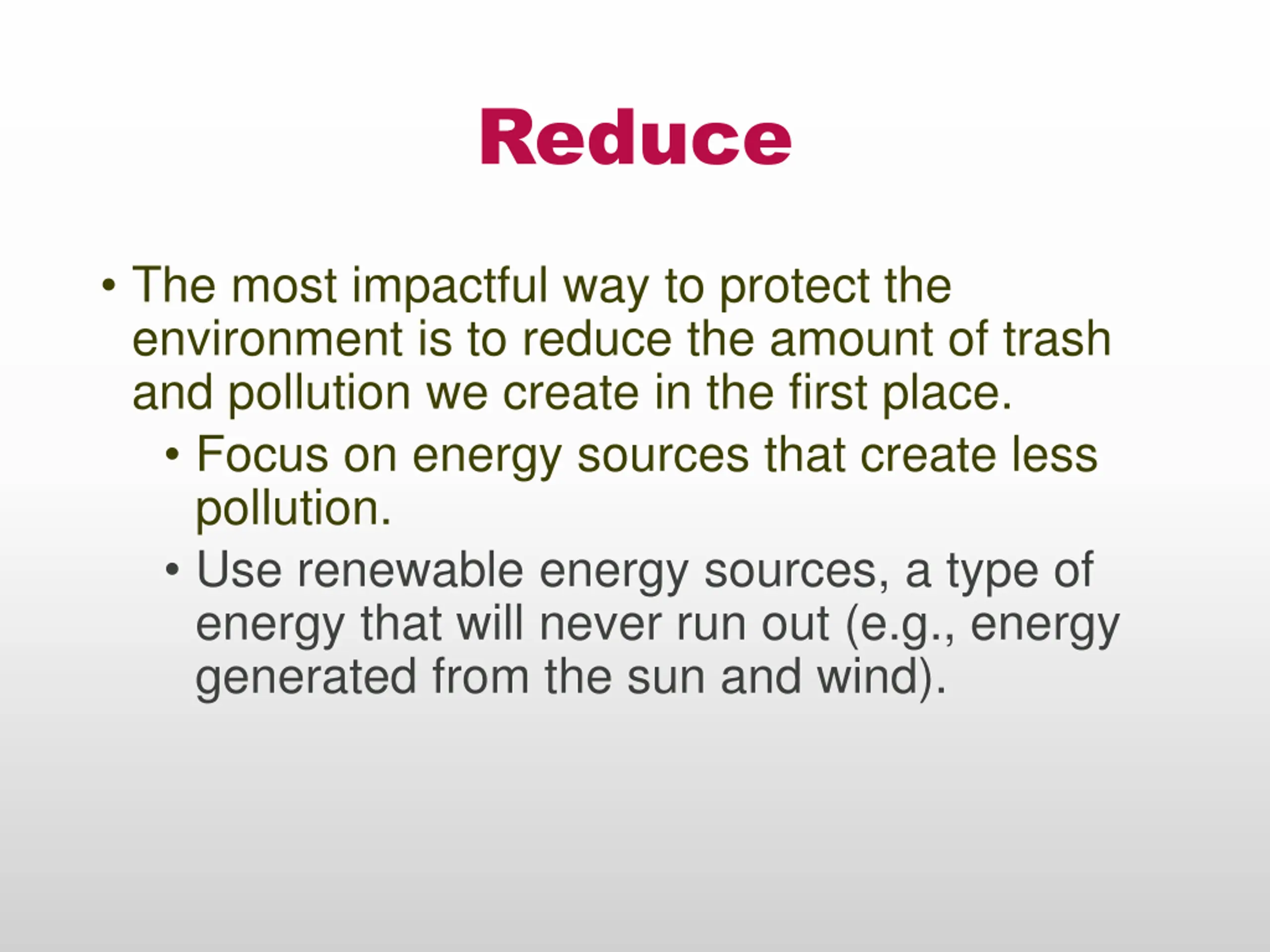 Reduce

• The most impactful way to protect the environment is to reduce the amount of trash and pollution we create in the first place.
  • Focus on energy sources that create less pollution.
  • Use renewable energy sources, a type of energy that will never run out (e.g., energy generated from the sun and wind).